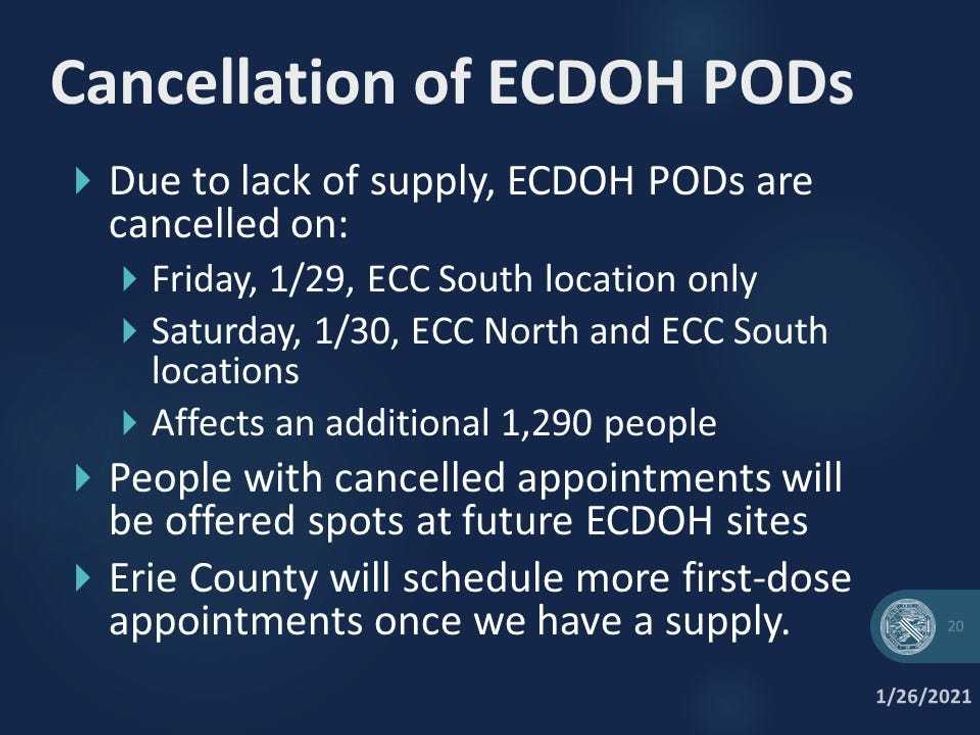 Cancellation of ECDOH PODs

Due to lack of supply, ECDOH PODs are cancelled on:

Friday, 1/29, ECC South location only

Saturday, 1/30, ECC North and ECC South locations

Affects an additional 1,290 people

People with cancelled appointments will be offered spots at future ECDOH sites

Erie County will schedule more first-dose appointments once we have a supply.

20

1/26/2021